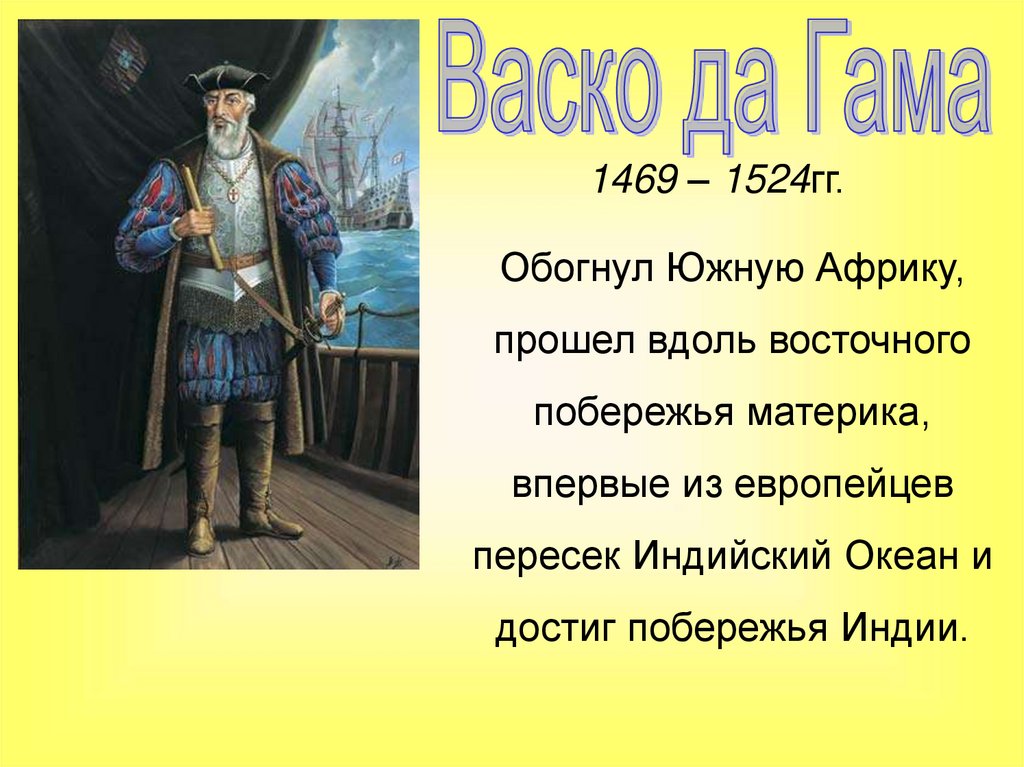 Васко да Гама

1469 – 1524гг.

Обогнул Южную Африку, прошел вдоль восточного побережья материка, впервые из европейцев пересек Индийский Океан и достиг побережья Индии.